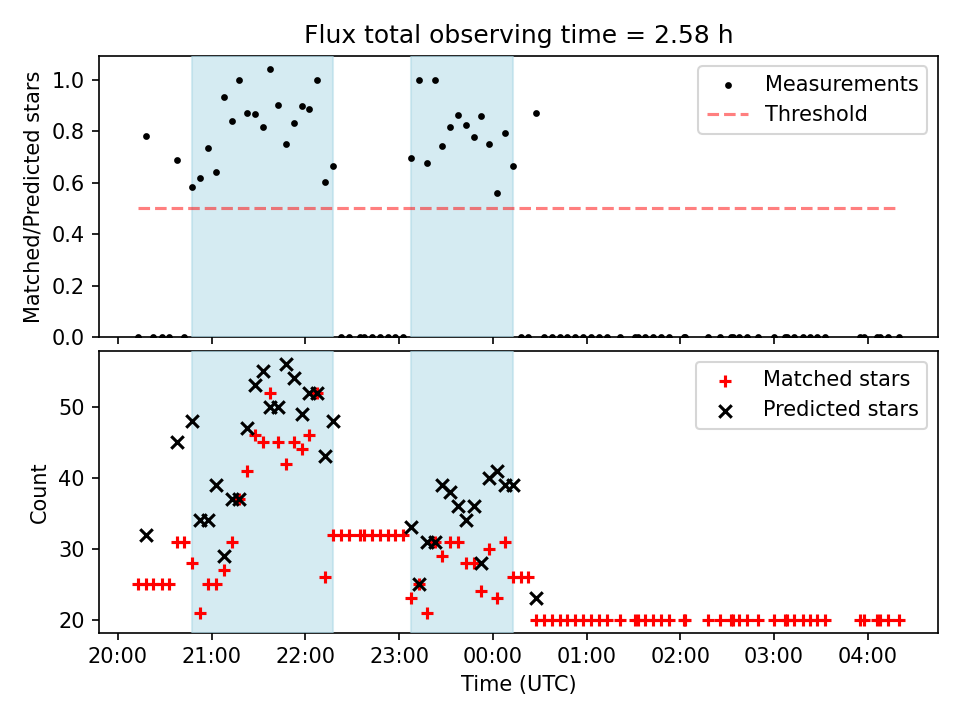 Flux total observing time = 2.58 h

Matched/Predicted stars

1.0
0.8
0.6
0.4
0.2
0.0

Measurements
Threshold

Count

50
40
30
20

Matched stars
Predicted stars

20:00 21:00 22:00 23:00 00:00 01:00 02:00 03:00 04:00

Time (UTC)